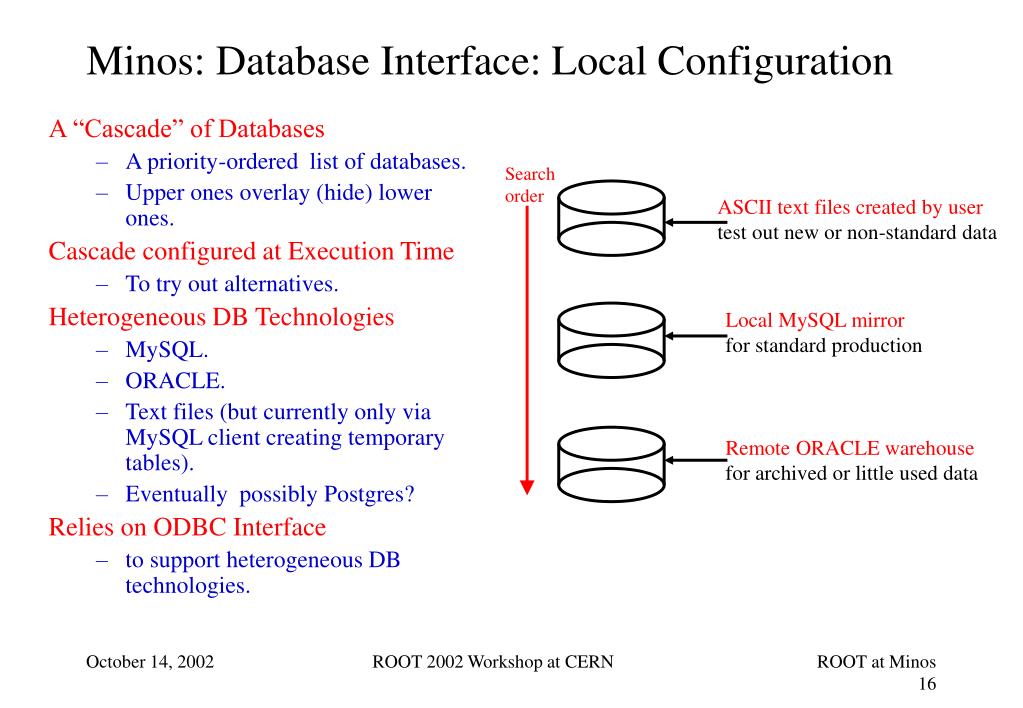 Minos: Database Interface: Local Configuration

A “Cascade” of Databases
– A priority-ordered list of databases.
– Upper ones overlay (hide) lower ones.

Cascade configured at Execution Time
– To try out alternatives.

Heterogeneous DB Technologies
– MySQL.
– ORACLE.
– Text files (but currently only via MySQL client creating temporary tables).
– Eventually possibly Postgres?

Relies on ODBC Interface
– to support heterogeneous DB technologies.

Search order

ASCII text files created by user
test out new or non-standard data

Local MySQL mirror
for standard production

Remote ORACLE warehouse
for archived or little used data

October 14, 2002

ROOT 2002 Workshop at CERN

ROOT at Minos
16